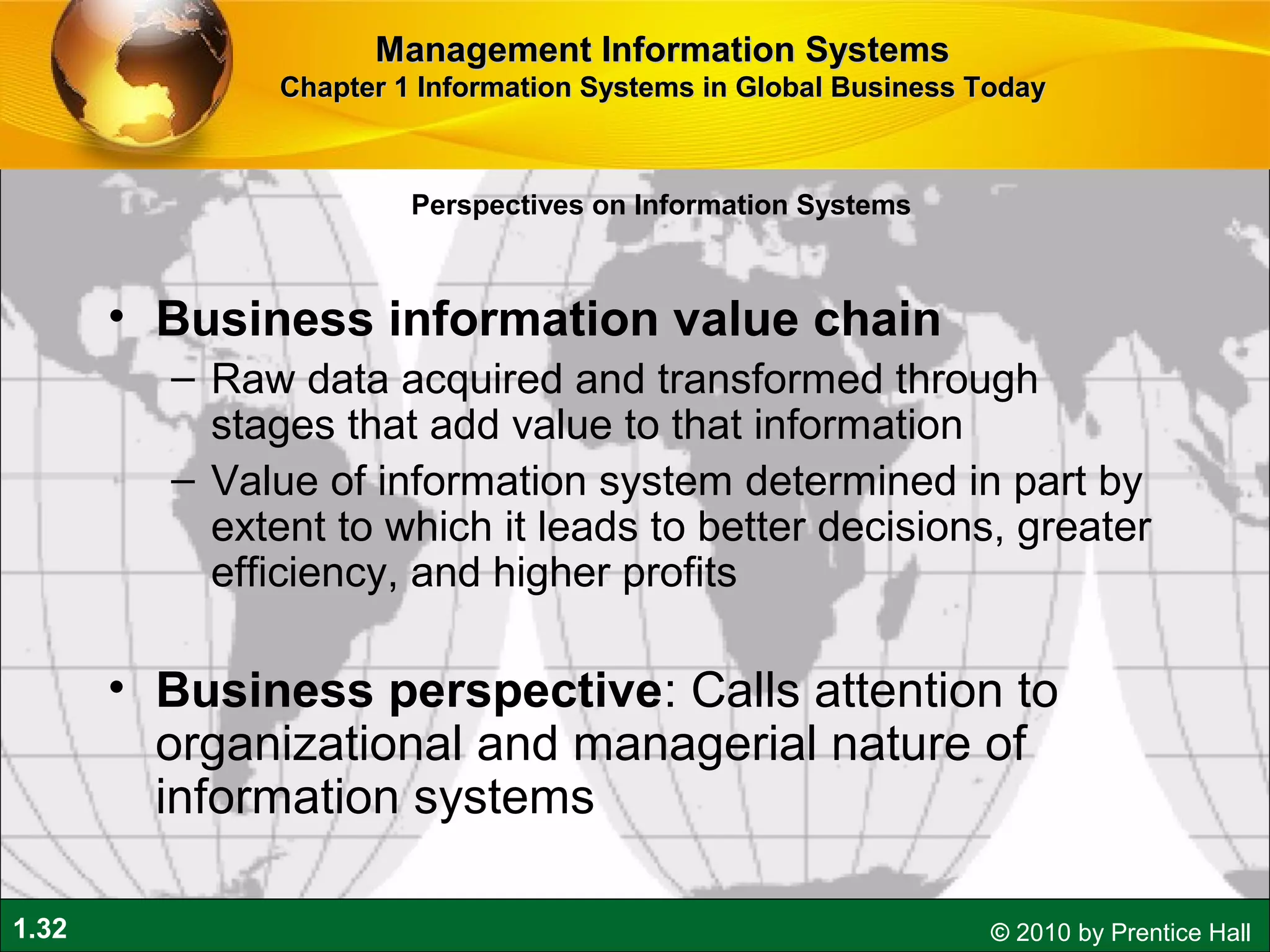 Management Information Systems
Chapter 1 Information Systems in Global Business Today

Perspectives on Information Systems

• Business information value chain
– Raw data acquired and transformed through stages that add value to that information
– Value of information system determined in part by extent to which it leads to better decisions, greater efficiency, and higher profits

• Business perspective: Calls attention to organizational and managerial nature of information systems

1.32

© 2010 by Prentice Hall